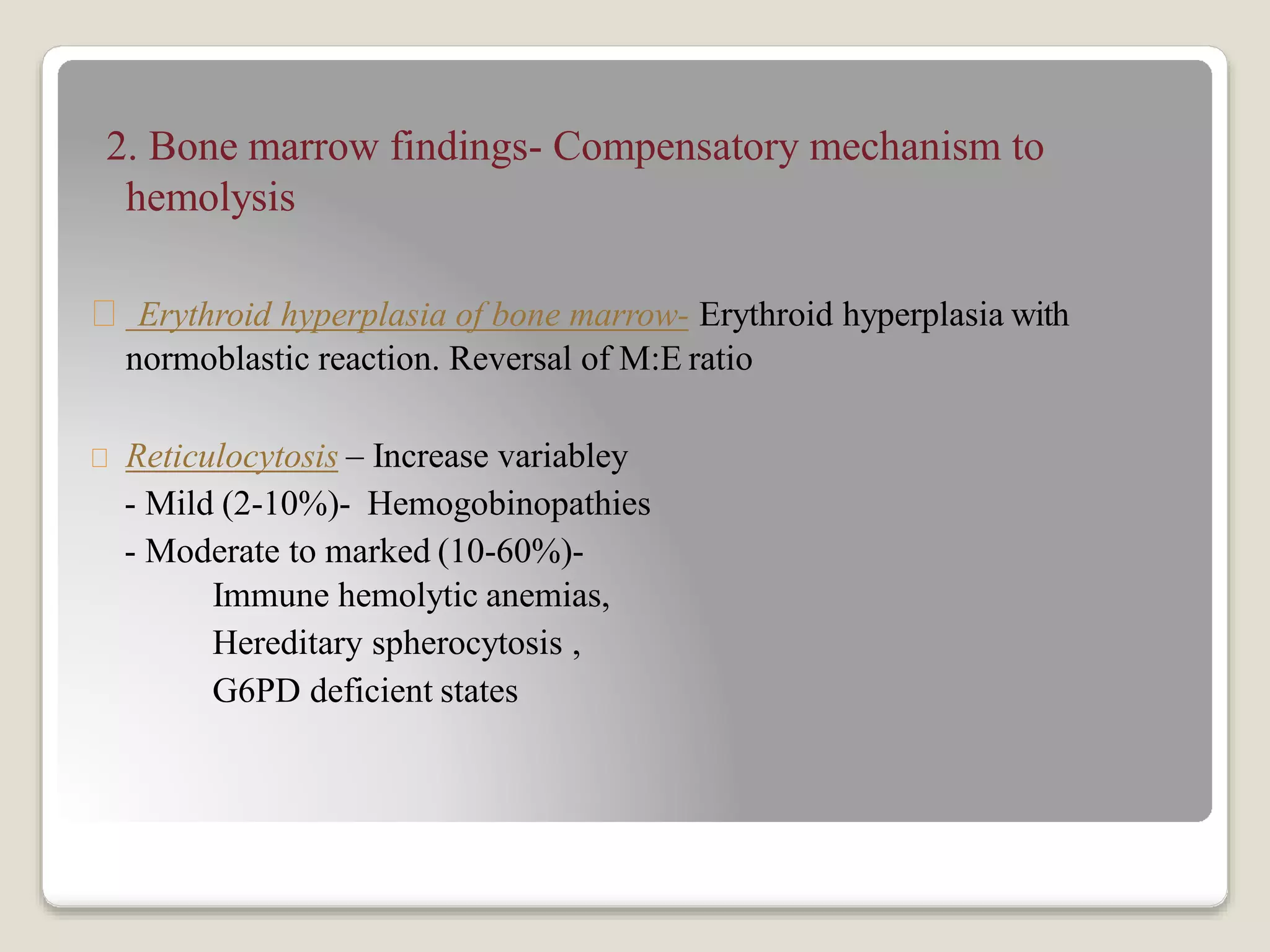 2. Bone marrow findings- Compensatory mechanism to hemolysis

 Erythroid hyperplasia of bone marrow- Erythroid hyperplasia with normoblastic reaction. Reversal of M:E ratio

Reticulocytosis – Increase variabley
- Mild (2-10%)- Hemogobinopathies
- Moderate to marked (10-60%)-
Immune hemolytic anemias,
Hereditary spherocytosis ,
G6PD deficient states